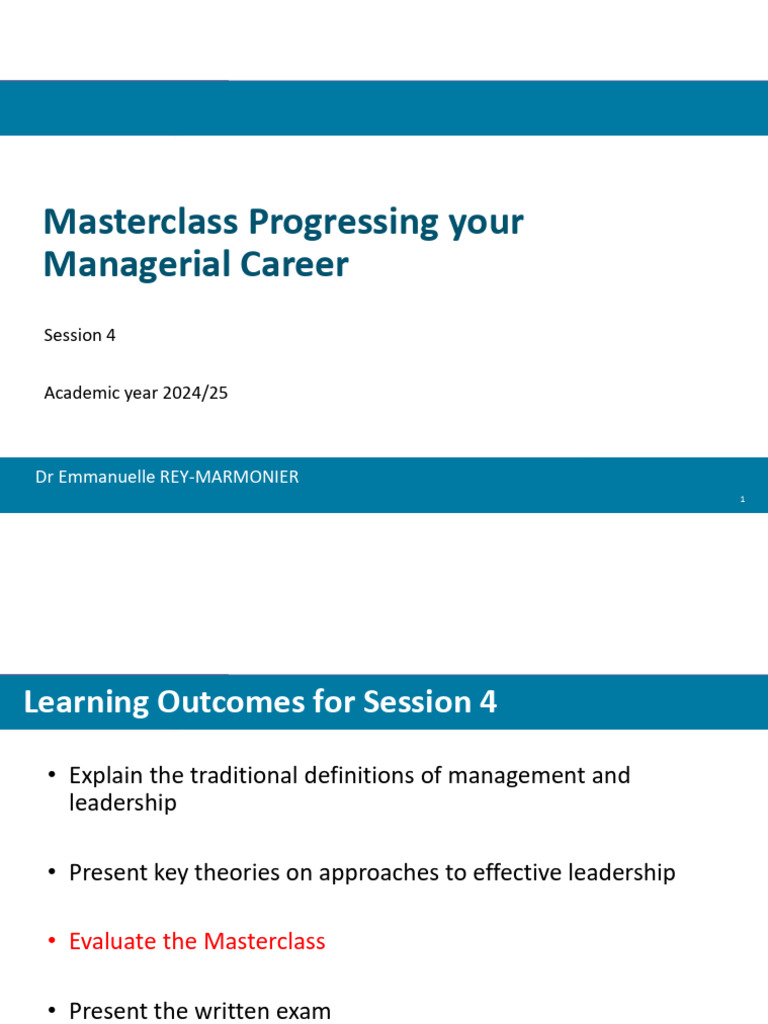 Masterclass Progressing your Managerial Career

Session 4

Academic year 2024/25

Dr Emmanuelle REY-MARMONIER

1

Learning Outcomes for Session 4

• Explain the traditional definitions of management and leadership

• Present key theories on approaches to effective leadership

• Evaluate the Masterclass

• Present the written exam